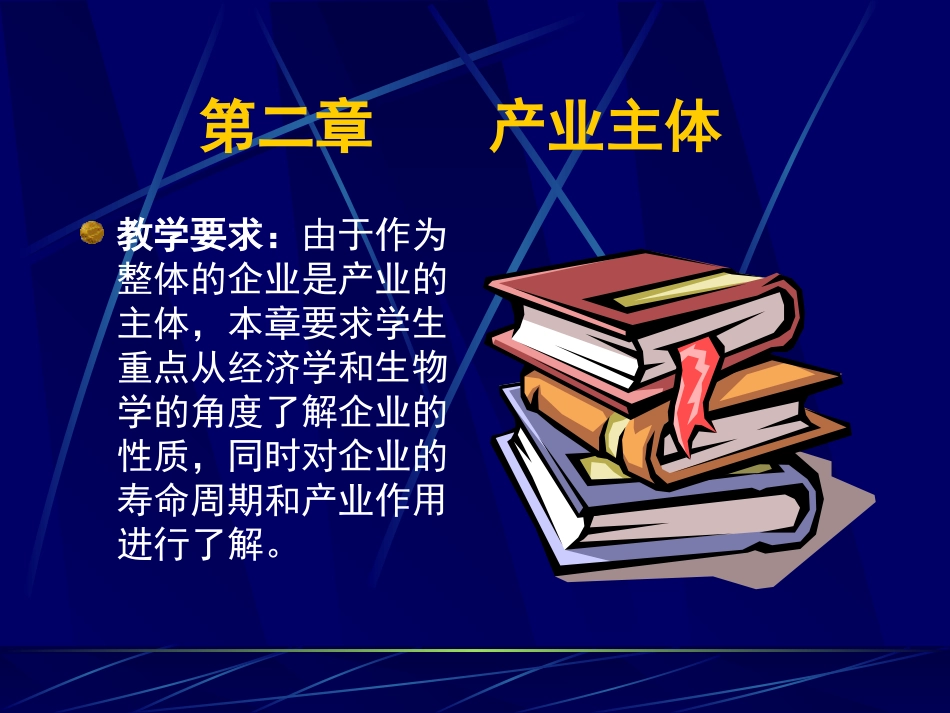 第二章　　产业主体

教学要求：由于作为整体的企业是产业的主体，本章要求学生重点从经济学和生物学的角度了解企业的性质，同时对企业的寿命周期和产业作用进行了解。